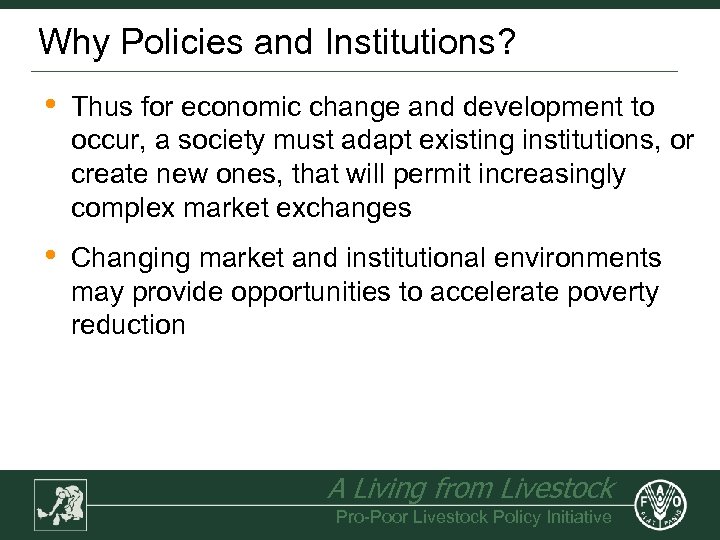 Why Policies and Institutions?

• Thus for economic change and development to occur, a society must adapt existing institutions, or create new ones, that will permit increasingly complex market exchanges

• Changing market and institutional environments may provide opportunities to accelerate poverty reduction

A Living from Livestock
Pro-Poor Livestock Policy Initiative

FAO
FIAT PANIS